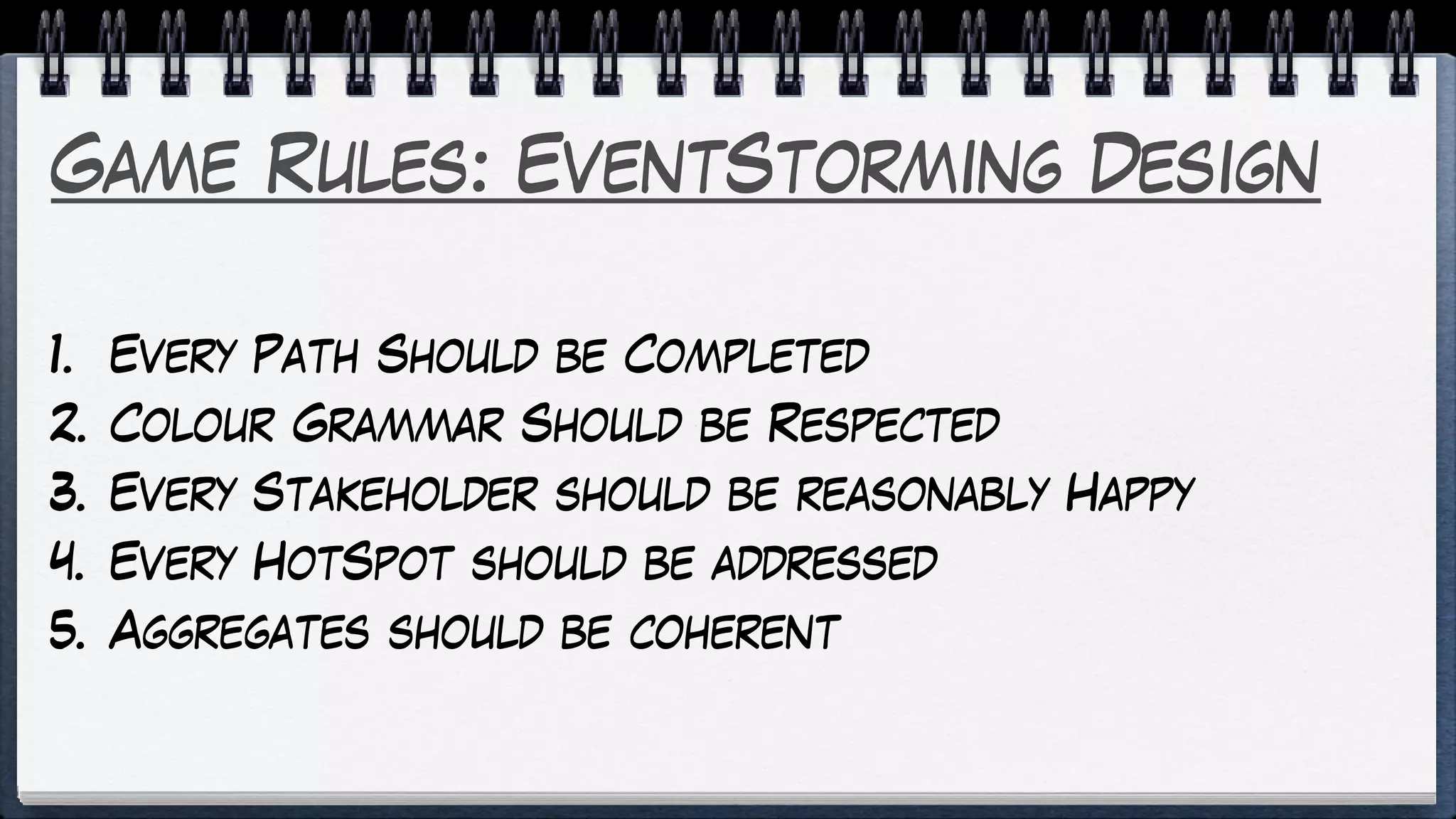 Game Rules: EventStorming Design

1. Every Path Should be Completed
2. Colour Grammar Should be Respected
3. Every Stakeholder should be reasonably Happy
4. Every HotSpot should be addressed
5. Aggregates should be coherent